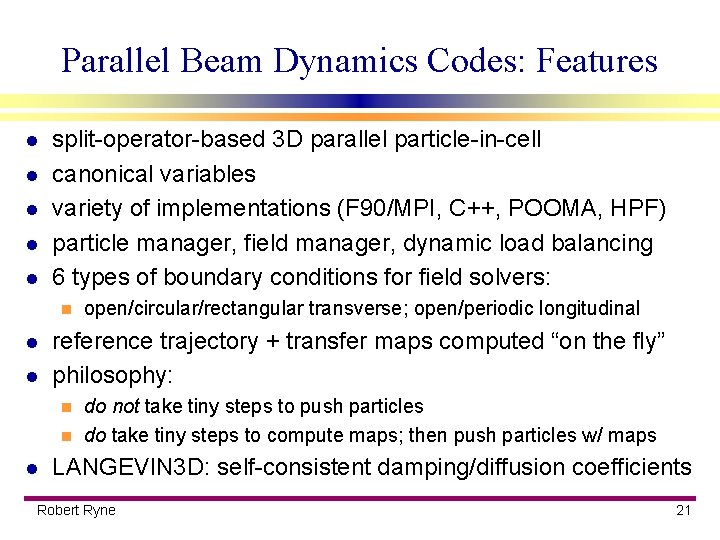 Parallel Beam Dynamics Codes: Features

- split-operator-based 3D parallel particle-in-cell
- canonical variables
- variety of implementations (F90/MPI, C++, POOMA, HPF)
- particle manager, field manager, dynamic load balancing
- 6 types of boundary conditions for field solvers:
  - open/circular/rectangular transverse; open/periodic longitudinal
- reference trajectory + transfer maps computed “on the fly”
- philosophy:
  - do not take tiny steps to push particles
  - do take tiny steps to compute maps; then push particles w/ maps
- LANGEVIN3D: self-consistent damping/diffusion coefficients

Robert Ryne

21